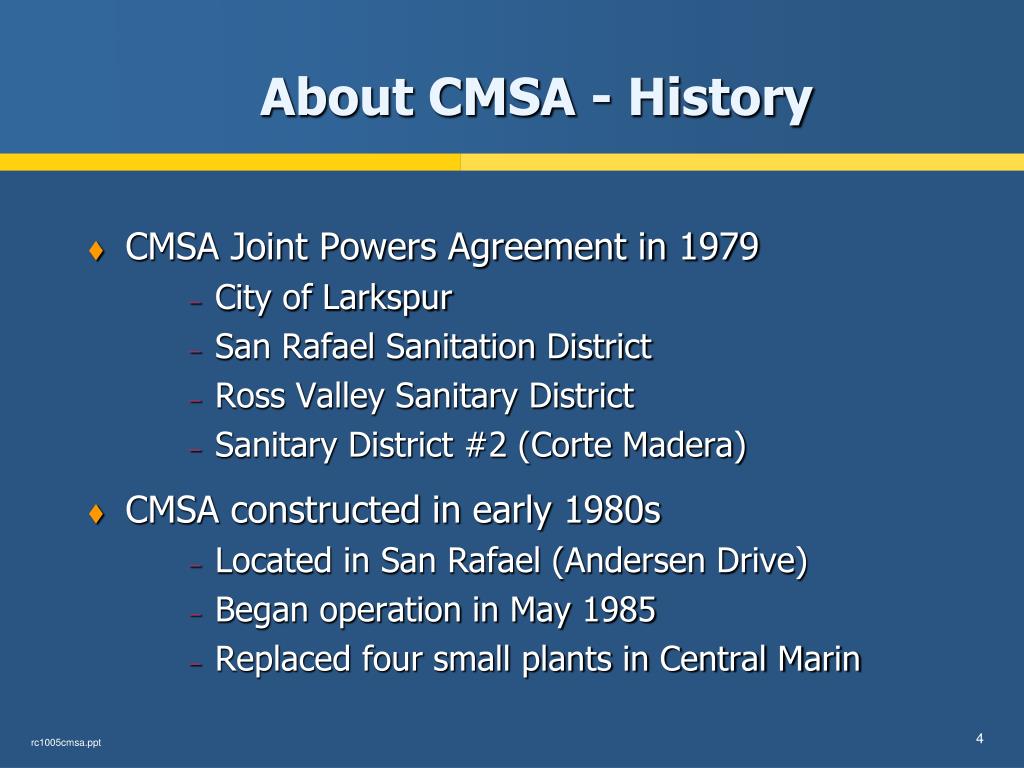 About CMSA - History

♦ CMSA Joint Powers Agreement in 1979
– City of Larkspur
– San Rafael Sanitation District
– Ross Valley Sanitary District
– Sanitary District #2 (Corte Madera)

♦ CMSA constructed in early 1980s
– Located in San Rafael (Andersen Drive)
– Began operation in May 1985
– Replaced four small plants in Central Marin

rc1005cmsa.ppt

4